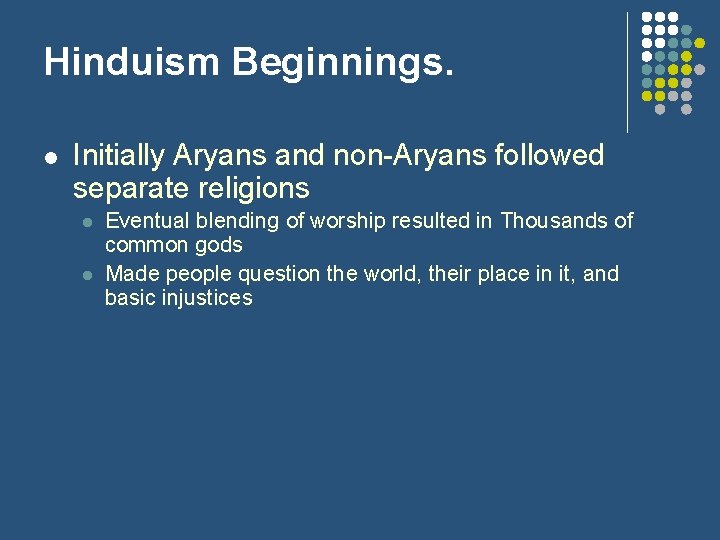 Hinduism Beginnings.

- Initially Aryans and non-Aryans followed separate religions
  - Eventual blending of worship resulted in Thousands of common gods
  - Made people question the world, their place in it, and basic injustices